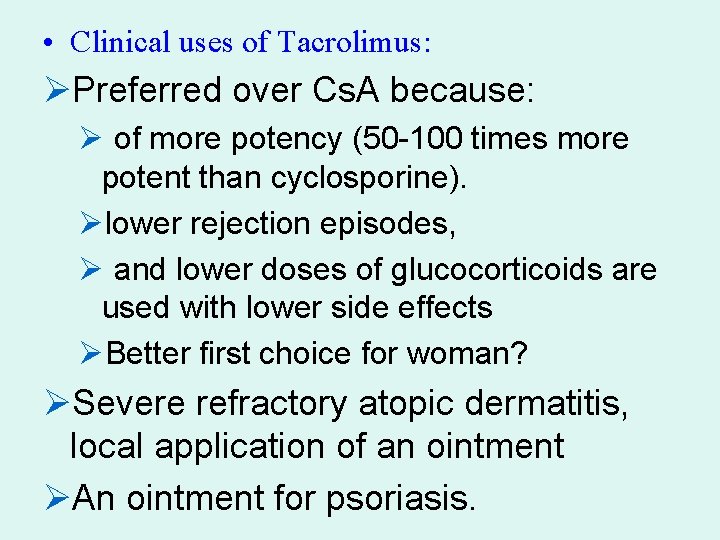 • Clinical uses of Tacrolimus:

➢Preferred over CsA because:

➢ of more potency (50-100 times more potent than cyclosporine).

➢lower rejection episodes,

➢ and lower doses of glucocorticoids are used with lower side effects

➢Better first choice for woman?

➢Severe refractory atopic dermatitis, local application of an ointment

➢An ointment for psoriasis.